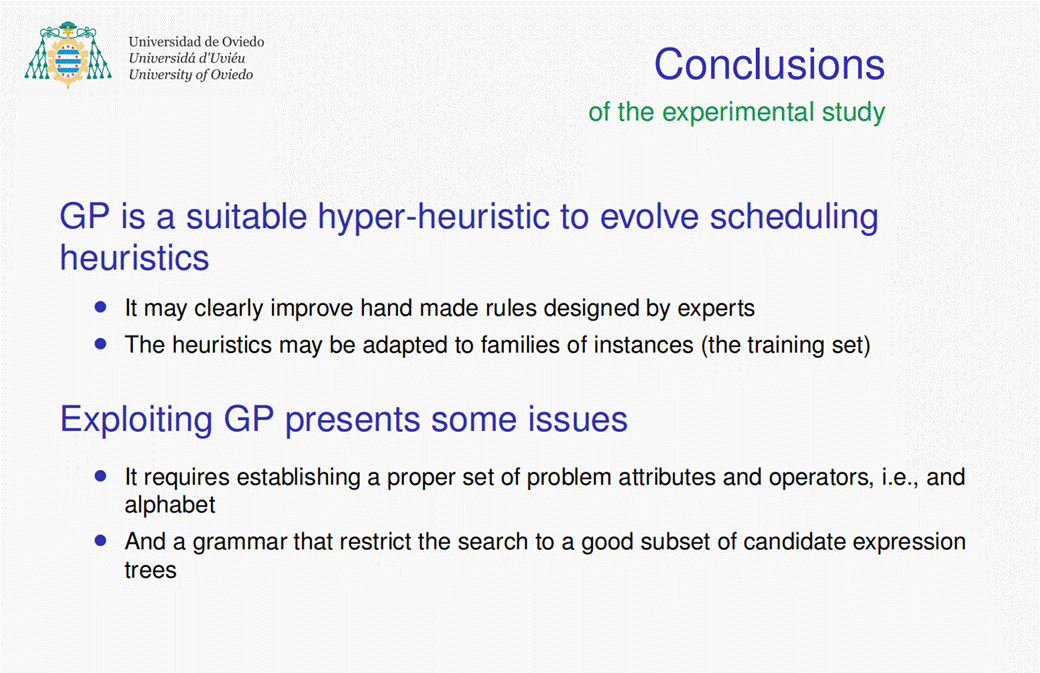 Universidad de Oviedo
Universidá d'Uviéu
University of Oviedo

Conclusions
of the experimental study

GP is a suitable hyper-heuristic to evolve scheduling heuristics

- It may clearly improve hand made rules designed by experts
- The heuristics may be adapted to families of instances (the training set)

Exploiting GP presents some issues

- It requires establishing a proper set of problem attributes and operators, i.e., and alphabet
- And a grammar that restrict the search to a good subset of candidate expression trees